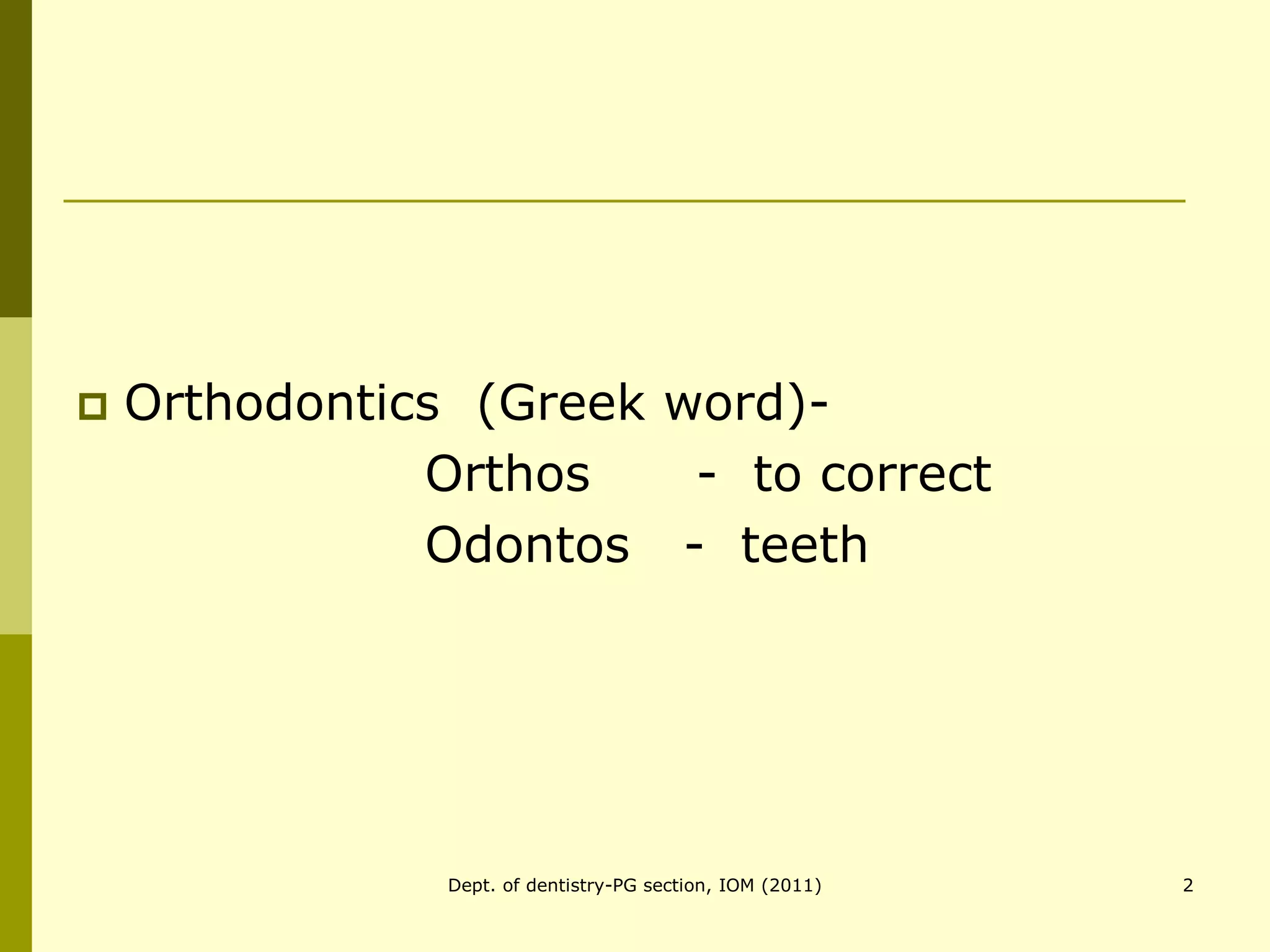 Orthodontics (Greek word)-

Orthos - to correct

Odontos - teeth

Dept. of dentistry-PG section, IOM (2011)

2